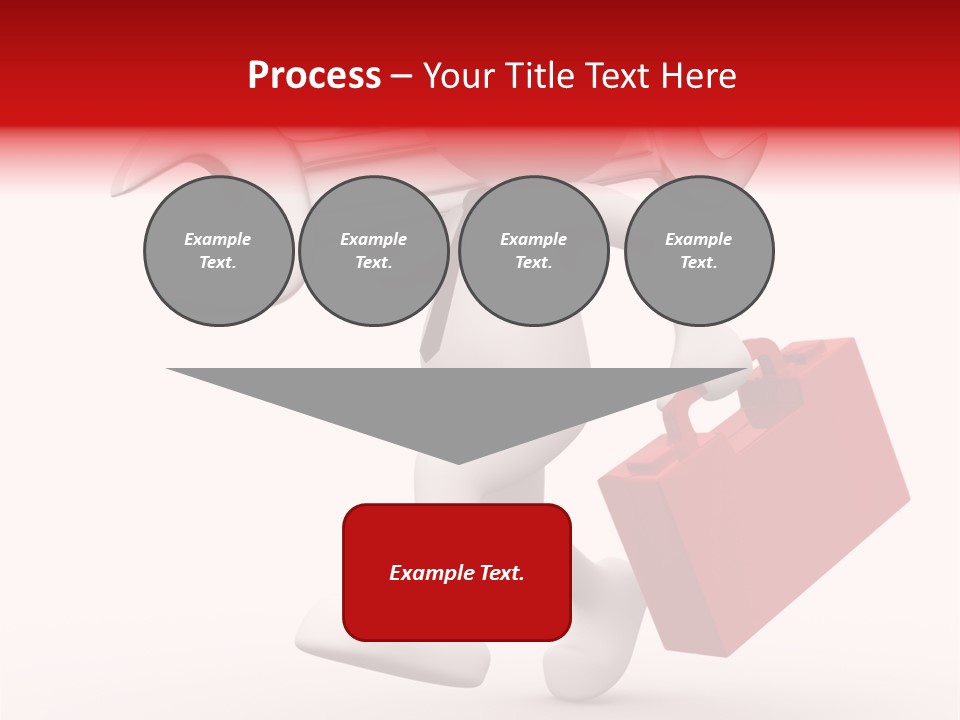 Process – Your Title Text Here

Example Text.

Example Text.

Example Text.

Example Text.

Example Text.